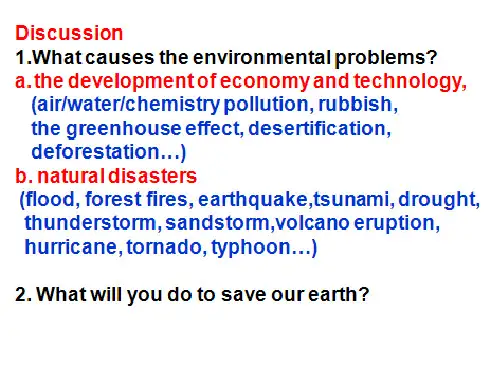 Discussion
1.What causes the environmental problems?
a. the development of economy and technology,
(air/water/chemistry pollution, rubbish, the greenhouse effect, desertification, deforestation…)
b. natural disasters
(flood, forest fires, earthquake,tsunami, drought, thunderstorm, sandstorm,volcano eruption, hurricane, tornado, typhoon…)

2. What will you do to save our earth?